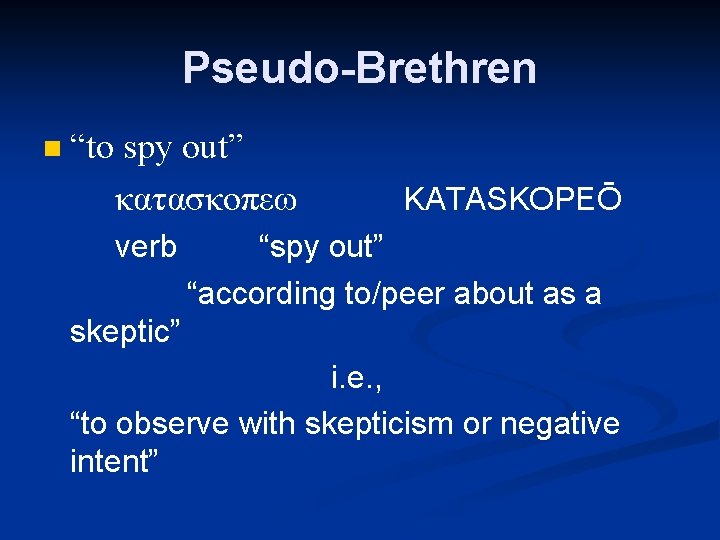 Pseudo-Brethren

“to spy out”

κατασκοπεω KATASKOPEŌ

verb “spy out”

“according to/peer about as a skeptic”

i.e.,

“to observe with skepticism or negative intent”